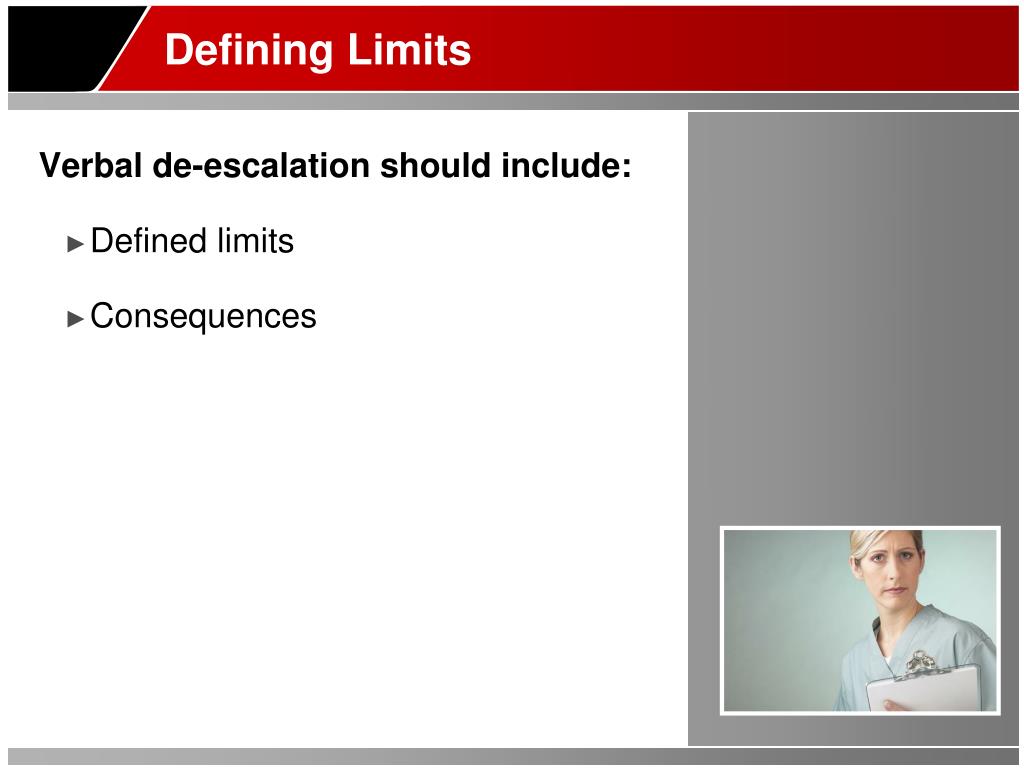 Defining Limits

Verbal de-escalation should include:

►Defined limits

►Consequences